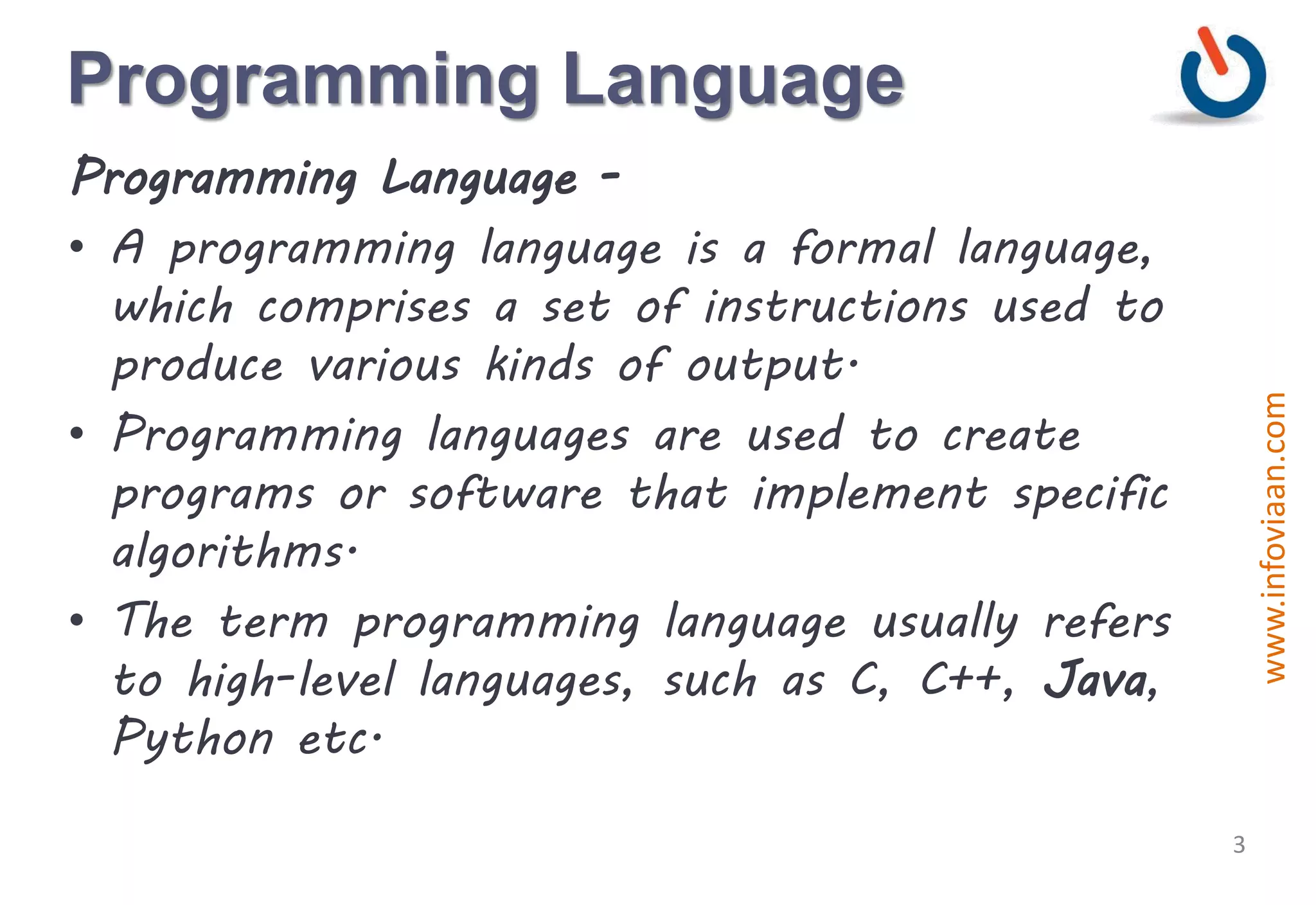 Programming Language

Programming Language -

• A programming language is a formal language, which comprises a set of instructions used to produce various kinds of output.

• Programming languages are used to create programs or software that implement specific algorithms.

• The term programming language usually refers to high-level languages, such as C, C++, Java, Python etc.

www.infoviaan.com

3